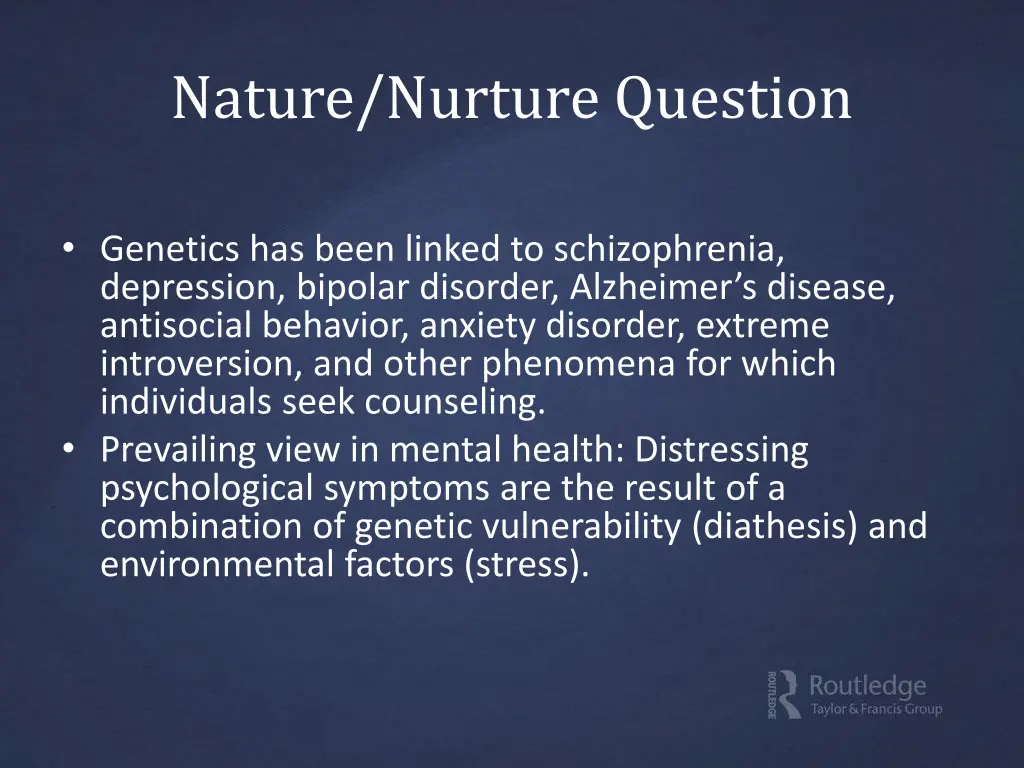 Nature/Nurture Question

• Genetics has been linked to schizophrenia, depression, bipolar disorder, Alzheimer's disease, antisocial behavior, anxiety disorder, extreme introversion, and other phenomena for which individuals seek counseling.
• Prevailing view in mental health: Distressing psychological symptoms are the result of a combination of genetic vulnerability (diathesis) and environmental factors (stress).

ROUTLEDGE Routledge Taylor & Francis Group